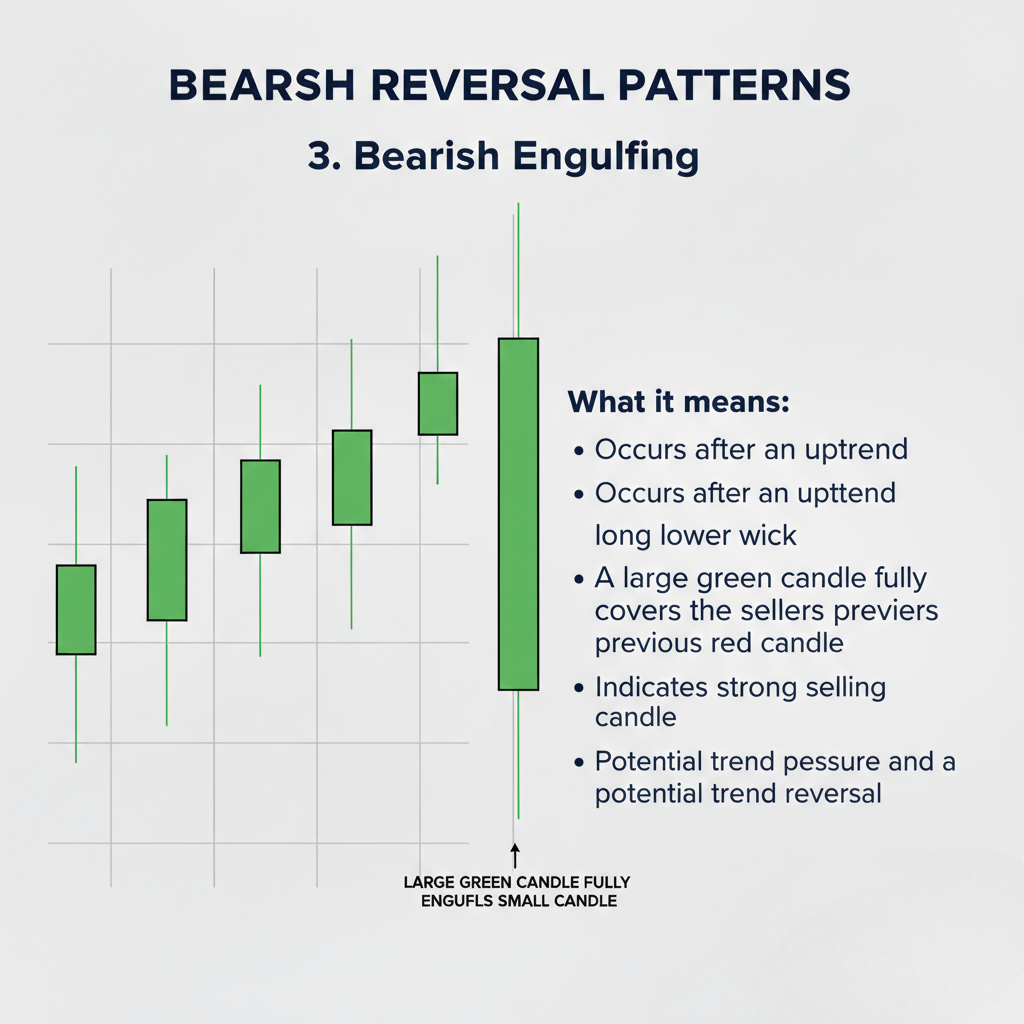 BEARSH REVERSAL PATTERNS

3. Bearish Engulfing

What it means:

• Occurs after an uptrend

• Occurs after an upttend long lower wick

• A large green candle fully covers the sellers previers previous red candle

• Indicates strong selling candle

• Potential trend pessure and a potential trend reversal

LARGE GREEN CANDLE FULLY ENGUFLS SMALL CANDLE